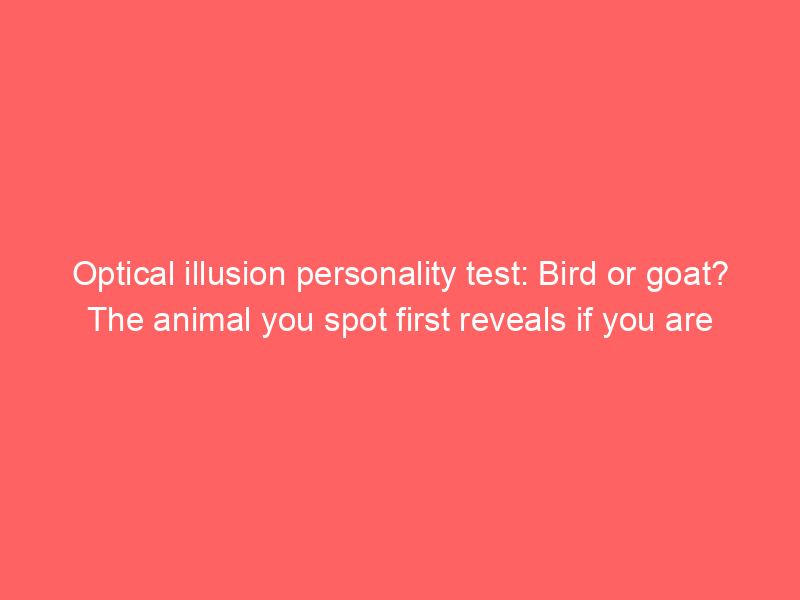 Optical illusion personality test: Bird or goat? The animal you spot first reveals if you are